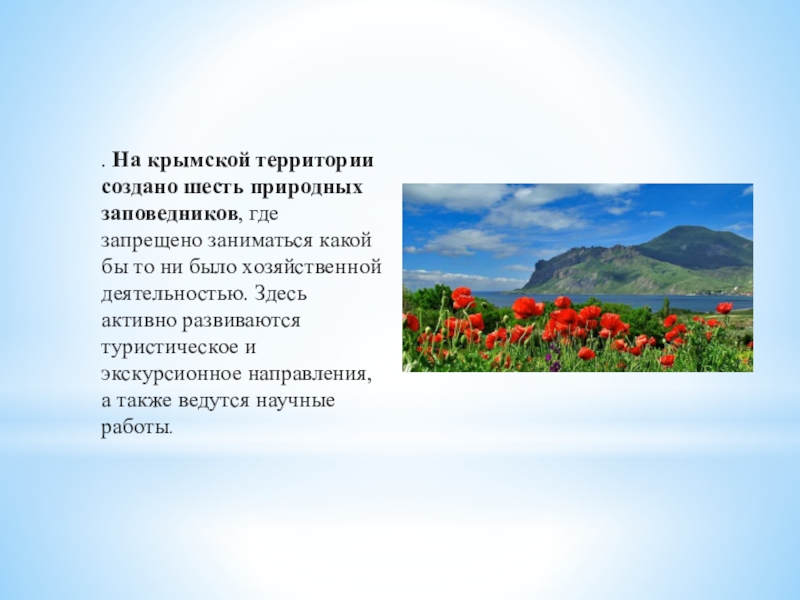 . На крымской территории создано шесть природных заповедников, где запрещено заниматься какой бы то ни было хозяйственной деятельностью. Здесь активно развиваются туристическое и экскурсионное направления, а также ведутся научные работы.